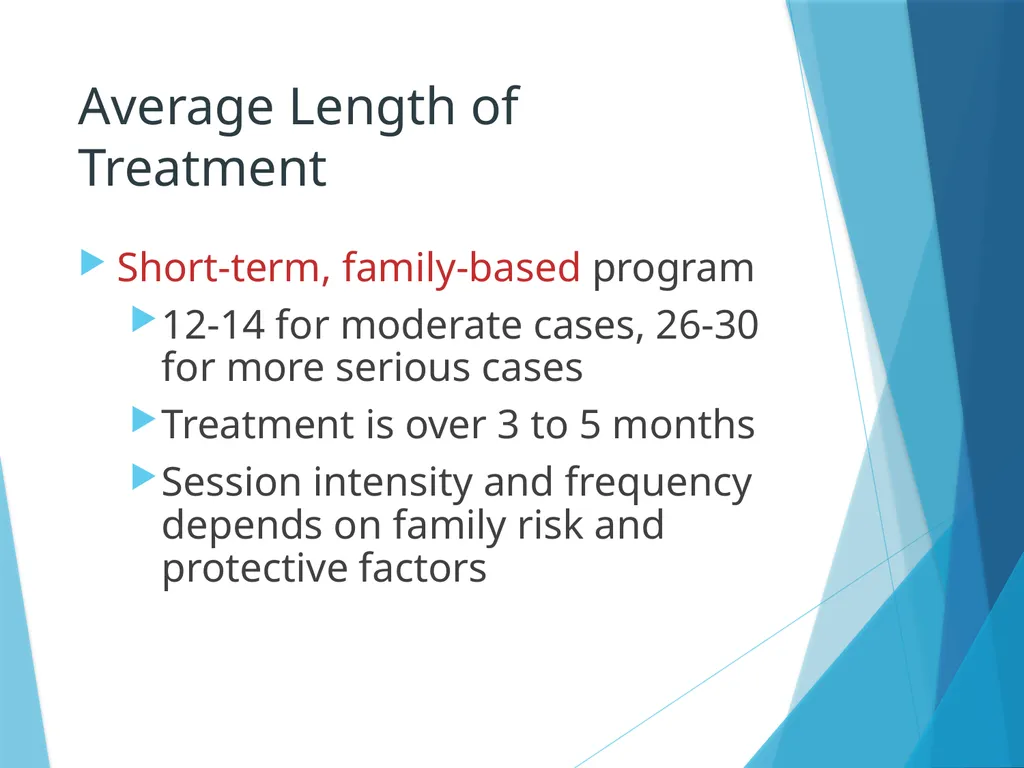 Average Length of Treatment

Short-term, family-based program

12-14 for moderate cases, 26-30 for more serious cases

Treatment is over 3 to 5 months

Session intensity and frequency depends on family risk and protective factors